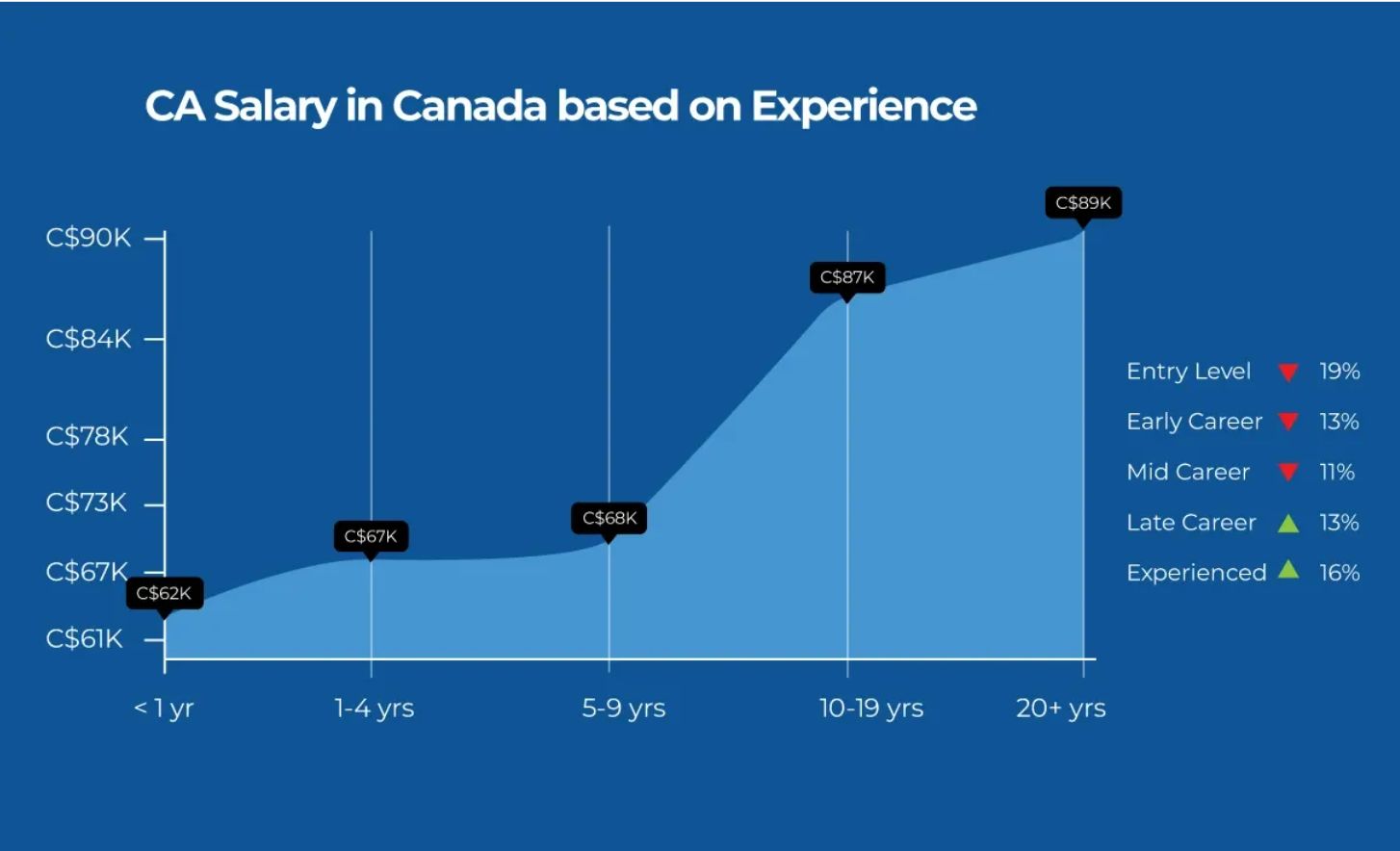 CA Salary in Canada based on Experience

C$90K
C$84K
C$78K
C$73K
C$67K
C$61K

C$62K
C$67K
C$68K
C$87K
C$89K

< 1 yr
1-4 yrs
5-9 yrs
10-19 yrs
20+ yrs

Entry Level 19%
Early Career 13%
Mid Career 11%
Late Career 13%
Experienced 16%